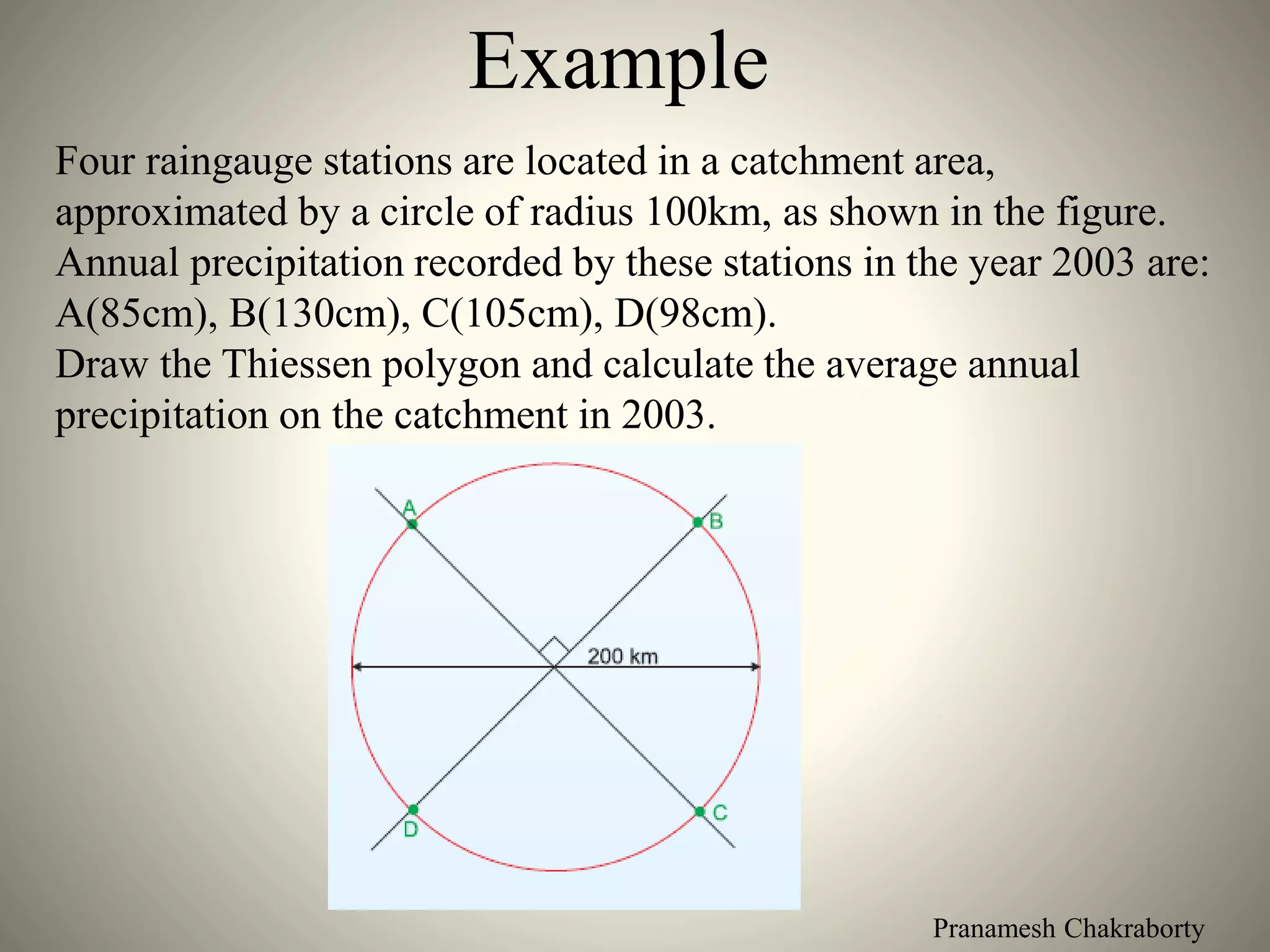 Example

Four raingauge stations are located in a catchment area, approximated by a circle of radius 100km, as shown in the figure. Annual precipitation recorded by these stations in the year 2003 are: A(85cm), B(130cm), C(105cm), D(98cm).
Draw the Thiessen polygon and calculate the average annual precipitation on the catchment in 2003.

A
B
200 km
D
C

Pranamesh Chakraborty